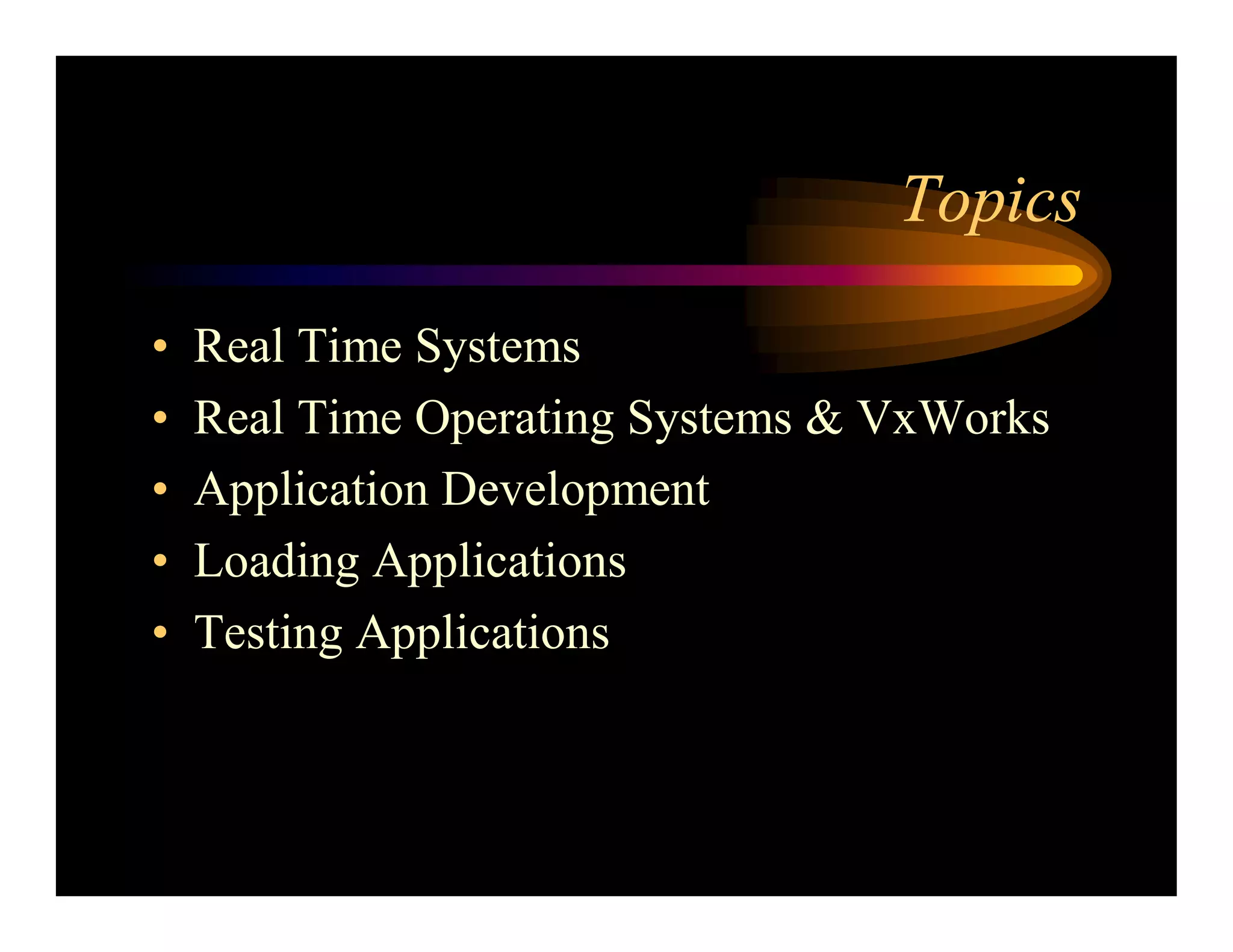 Topics

• Real Time Systems
• Real Time Operating Systems & VxWorks
• Application Development
• Loading Applications
• Testing Applications